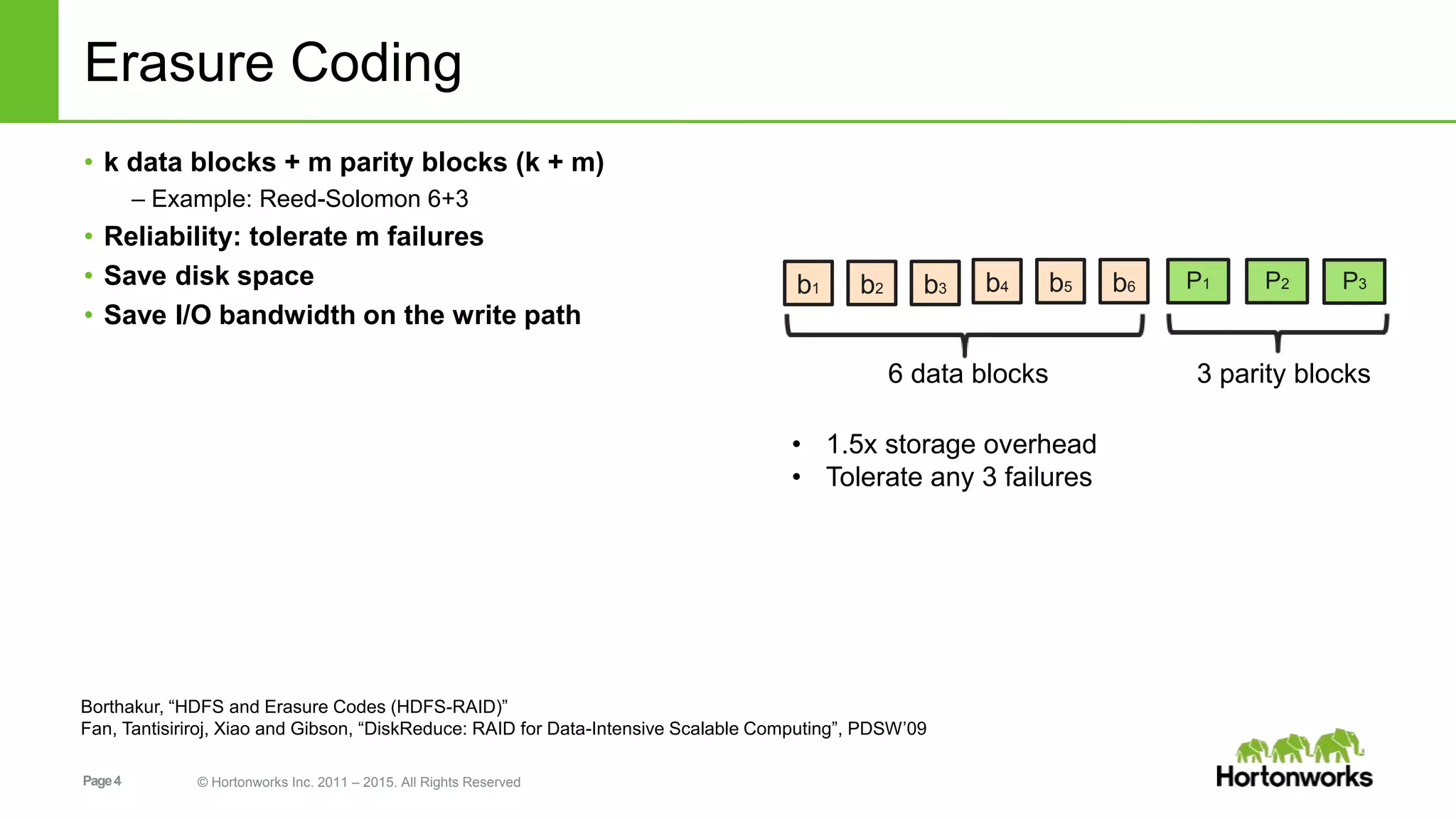 Erasure Coding

• k data blocks + m parity blocks (k + m)

– Example: Reed-Solomon 6+3

• Reliability: tolerate m failures
• Save disk space
• Save I/O bandwidth on the write path

$b_1$ $b_2$ $b_3$ $b_4$ $b_5$ $b_6$ $P_1$ $P_2$ $P_3$

6 data blocks

3 parity blocks

• 1.5x storage overhead
• Tolerate any 3 failures

Borthakur, “HDFS and Erasure Codes (HDFS-RAID)”
Fan, Tantisiriroj, Xiao and Gibson, “DiskReduce: RAID for Data-Intensive Scalable Computing”, PDSW’09

Page 4

© Hortonworks Inc. 2011 – 2015. All Rights Reserved

Hortonworks